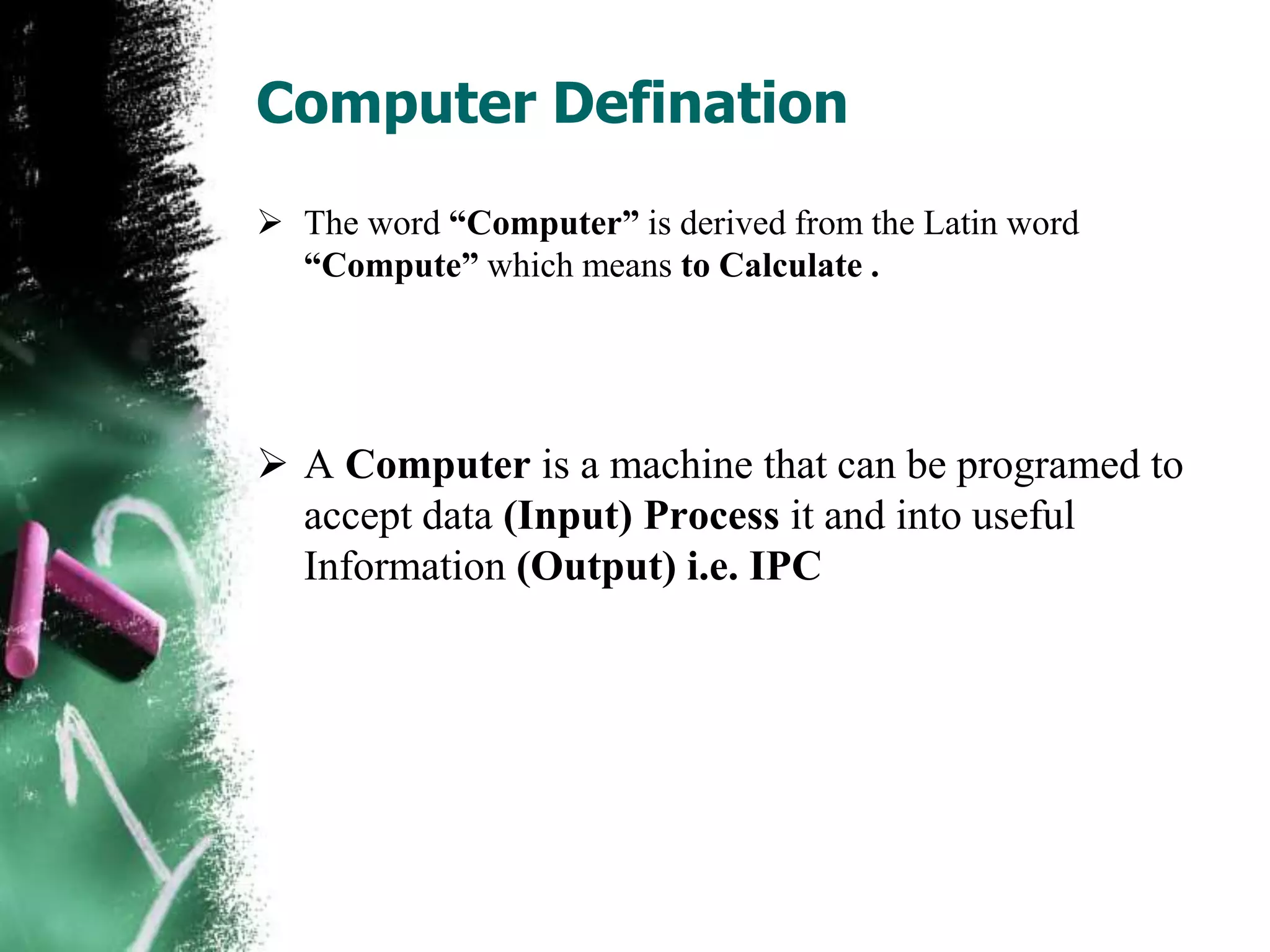 Computer Defination

➢ The word “Computer” is derived from the Latin word “Compute” which means to Calculate .

➢ A Computer is a machine that can be programed to accept data (Input) Process it and into useful Information (Output) i.e. IPC